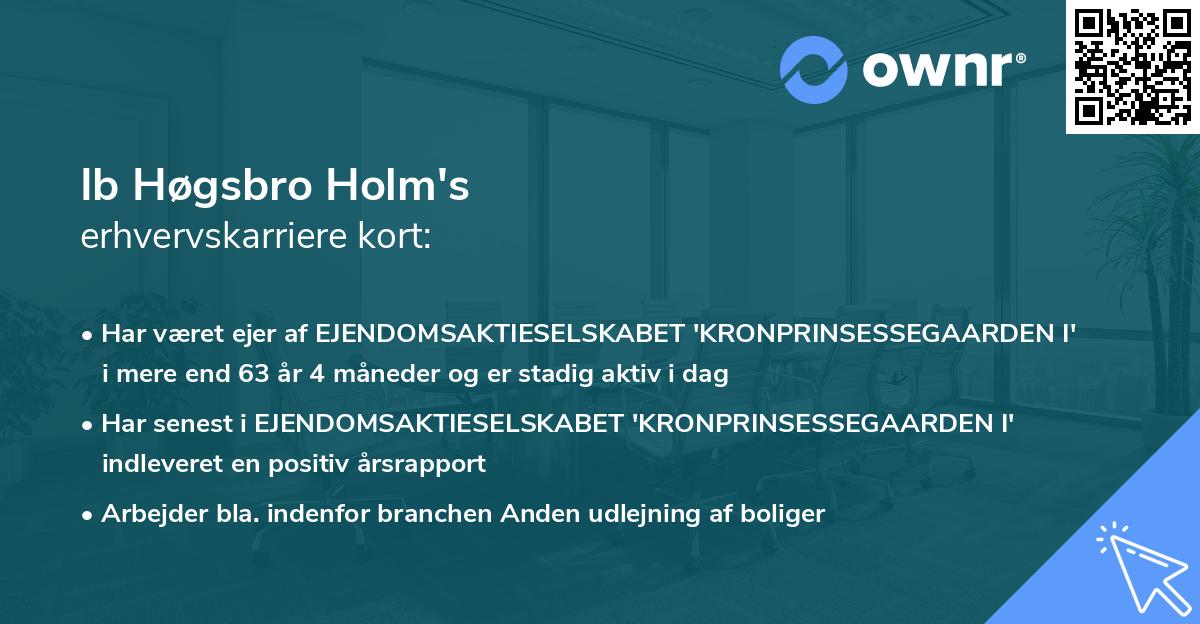 ownr®

Ib Høgsbro Holm's
erhvervskarriere kort:

• Har været ejer af EJENDOMSAKTIESELSKABET 'KRONPRINSESSEGAARDEN I' i mere end 63 år 4 måneder og er stadig aktiv i dag

• Har senest i EJENDOMSAKTIESELSKABET 'KRONPRINSESSEGAARDEN I' indleveret en positiv årsrapport

• Arbejder bla. indenfor branchen Anden udlejning af boliger